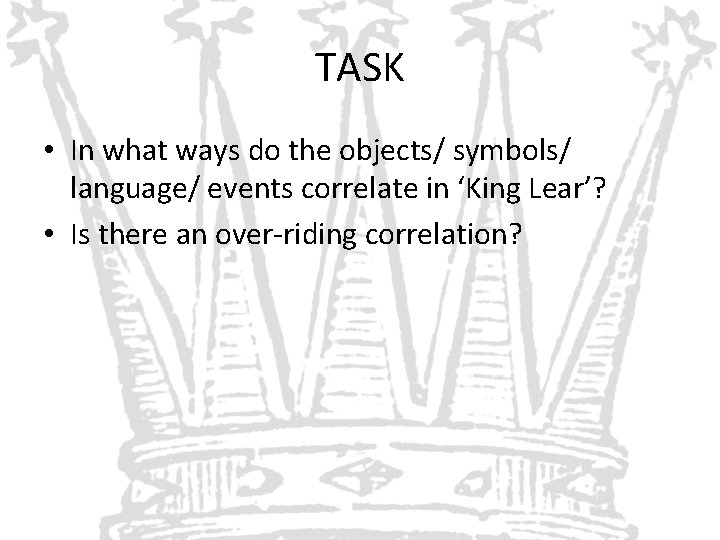 TASK

• In what ways do the objects/ symbols/ language/ events correlate in ‘King Lear’?

• Is there an over-riding correlation?